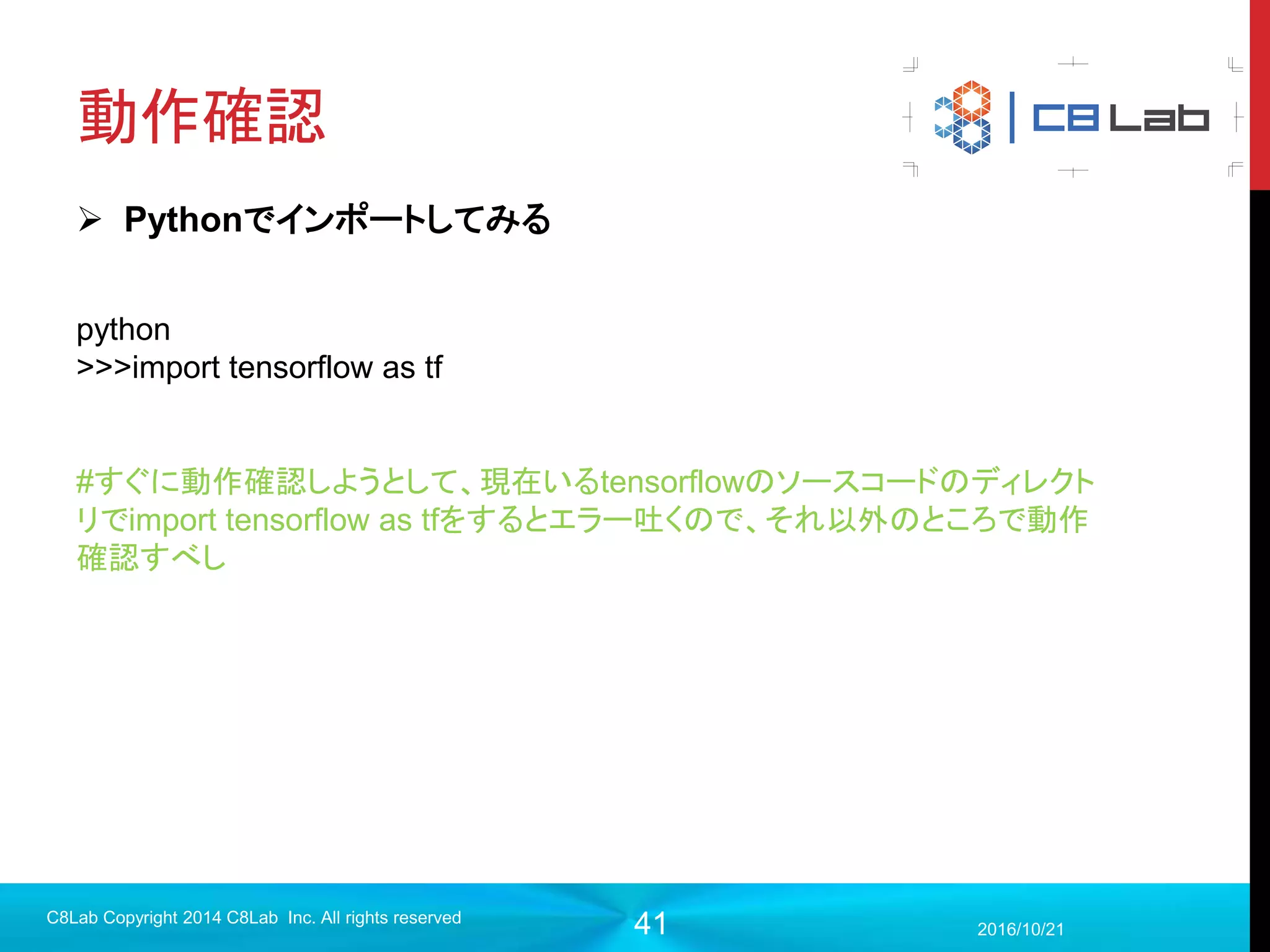 動作確認

C8 Lab

➢ Pythonでインポートしてみる

python
>>>import tensorflow as tf

#すぐに動作確認しようとして、現在いるtensorflowのソースコードのディレクトリでimport tensorflow as tfをするとエラー吐くので、それ以外のところで動作確認すべし

C8Lab Copyright 2014 C8Lab Inc. All rights reserved

41

2016/10/21